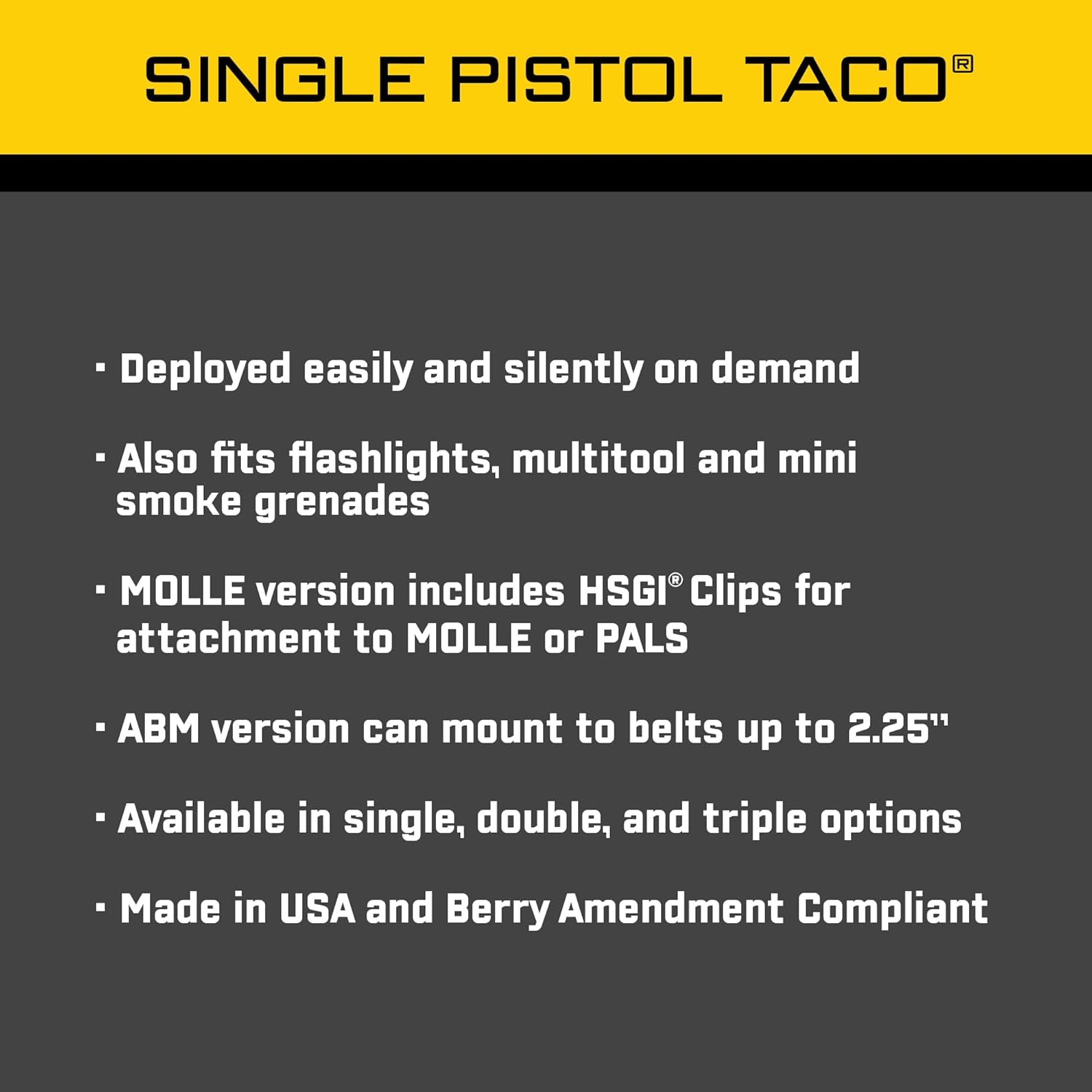 SINGLE PISTOL TACO®

· Deployed easily and silently on demand

· Also fits flashlights, multitool and mini smoke grenades

· MOLLE version includes HSGI® Clips for attachment to MOLLE or PALS

· ABM version can mount to belts up to 2.25"

· Available in single, double, and triple options

· Made in USA and Berry Amendment Compliant